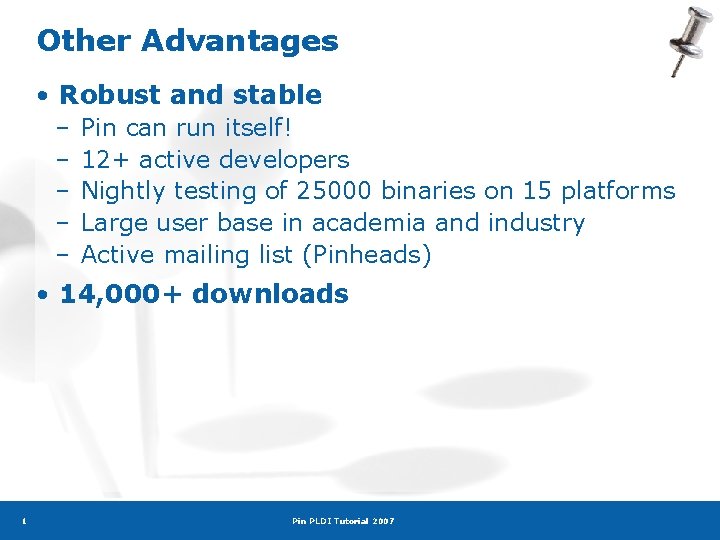 Other Advantages

• Robust and stable
– Pin can run itself!
– 12+ active developers
– Nightly testing of 25000 binaries on 15 platforms
– Large user base in academia and industry
– Active mailing list (Pinheads)

• 14,000+ downloads

1

Pin PLDI Tutorial 2007